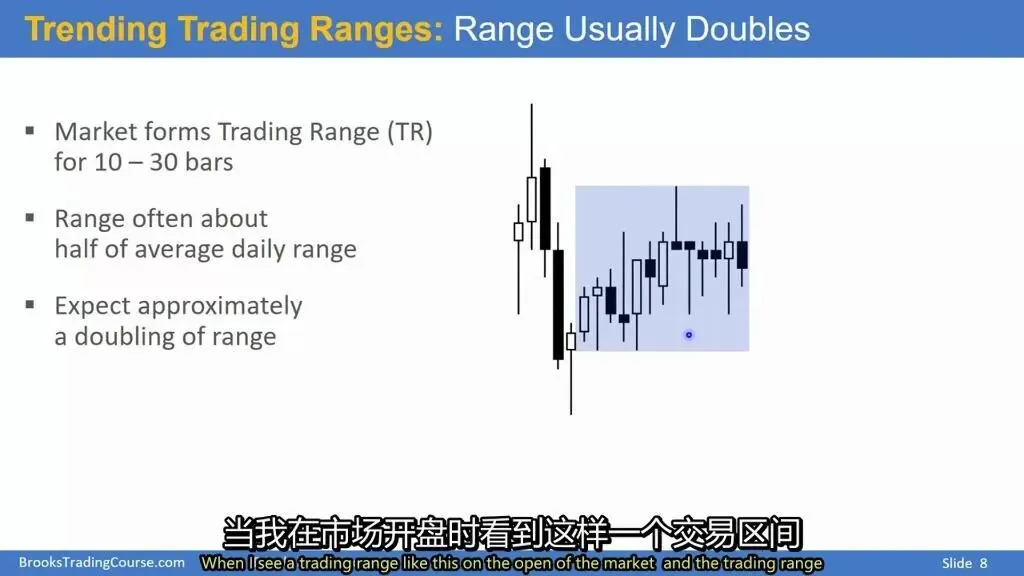 Trending Trading Ranges: Range Usually Doubles

▪ Market forms Trading Range (TR) for 10 – 30 bars

▪ Range often about half of average daily range

▪ Expect approximately a doubling of range

当我在市场开盘时看到这样一个交易区间

BrooksTradingCourse.com When I see a trading range like this on the open of the market and the trading range Slide 8